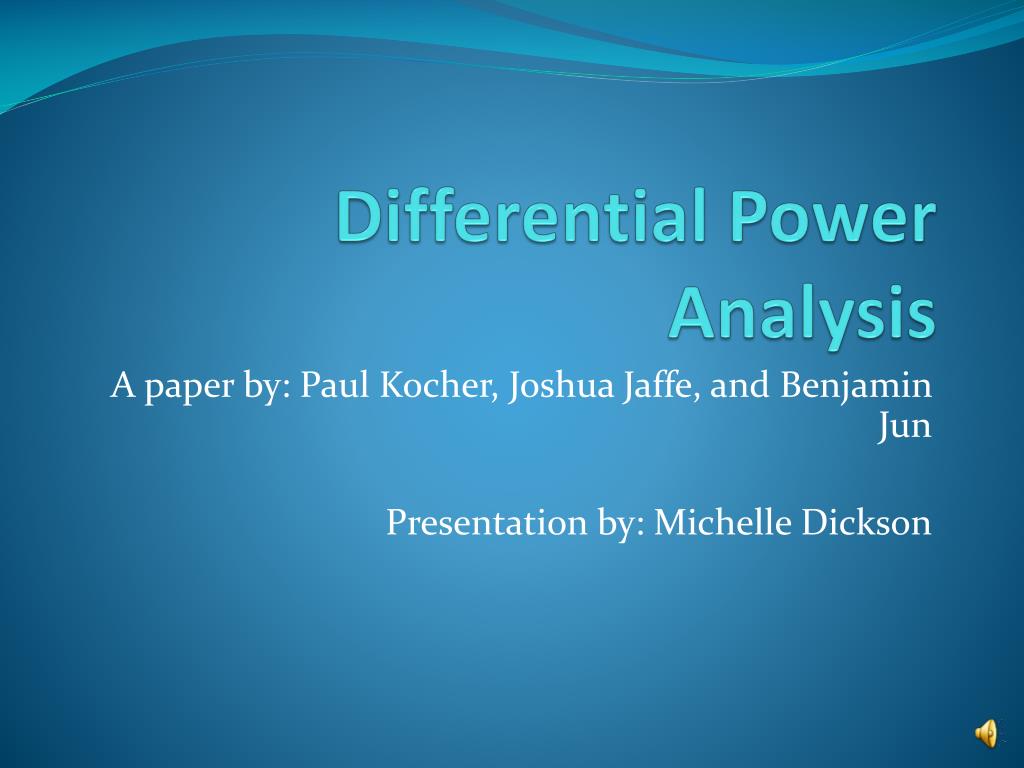 Differential Power Analysis

A paper by: Paul Kocher, Joshua Jaffe, and Benjamin Jun

Presentation by: Michelle Dickson